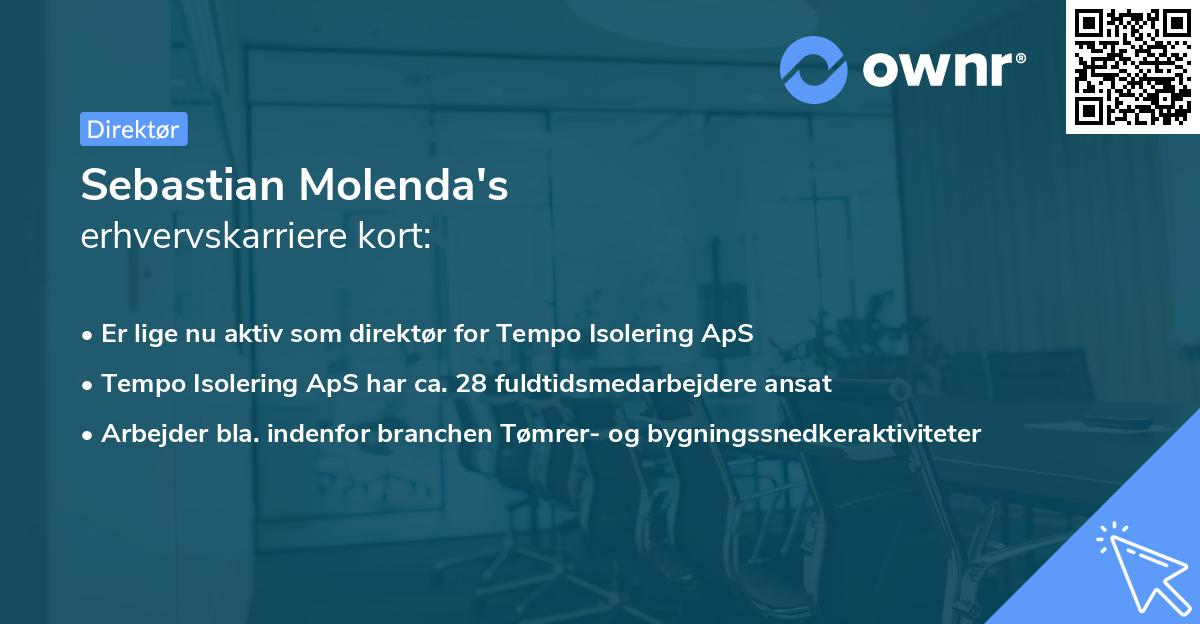 ownr®

Direktør

Sebastian Molenda's
erhvervskarriere kort:

• Er lige nu aktiv som direktør for Tempo Isolering ApS
• Tempo Isolering ApS har ca. 28 fuldtidsmedarbejdere ansat
• Arbejder bla. indenfor branchen Tømrer- og bygningssnedkeraktiviteter